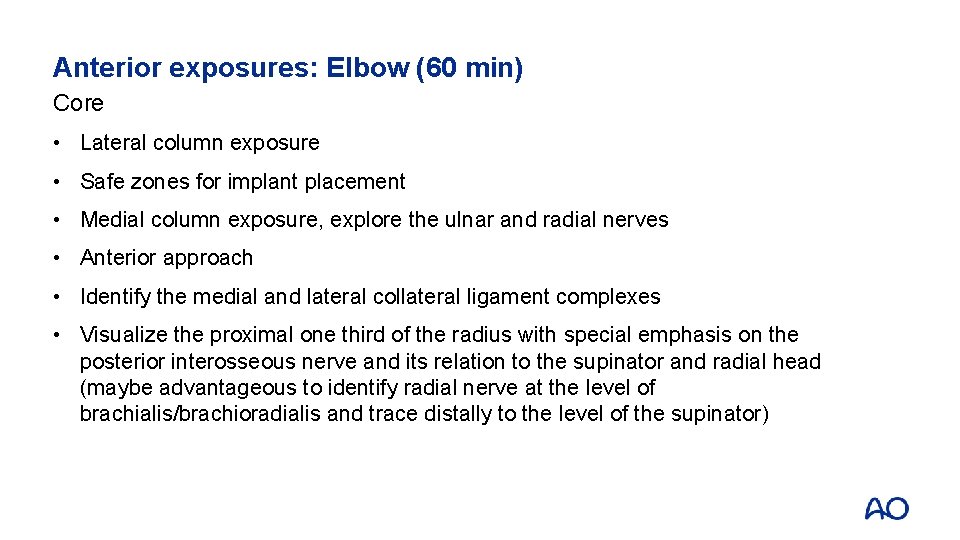 Anterior exposures: Elbow (60 min)

Core

• Lateral column exposure

• Safe zones for implant placement

• Medial column exposure, explore the ulnar and radial nerves

• Anterior approach

• Identify the medial and lateral collateral ligament complexes

• Visualize the proximal one third of the radius with special emphasis on the posterior interosseous nerve and its relation to the supinator and radial head (maybe advantageous to identify radial nerve at the level of brachialis/brachioradialis and trace distally to the level of the supinator)

AO